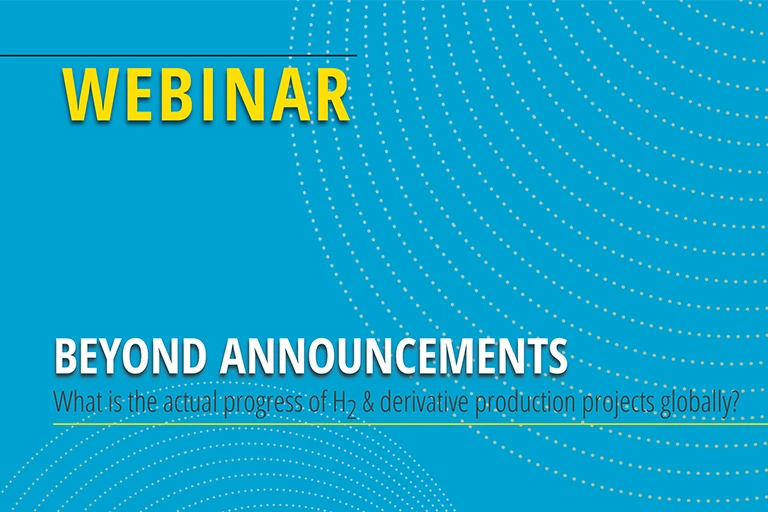 WEBINAR

BEYOND ANNOUNCEMENTS

What is the actual progress of $H_2$ & derivative production projects globally?